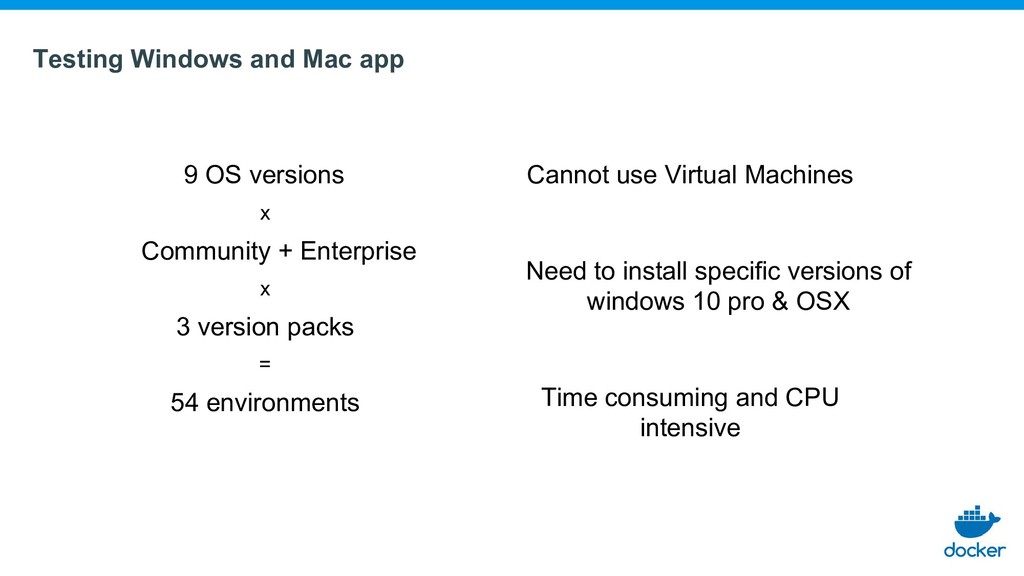 Testing Windows and Mac app

9 OS versions
x
Community + Enterprise
x
3 version packs
=
54 environments

Cannot use Virtual Machines

Need to install specific versions of windows 10 pro & OSX

Time consuming and CPU intensive

docker